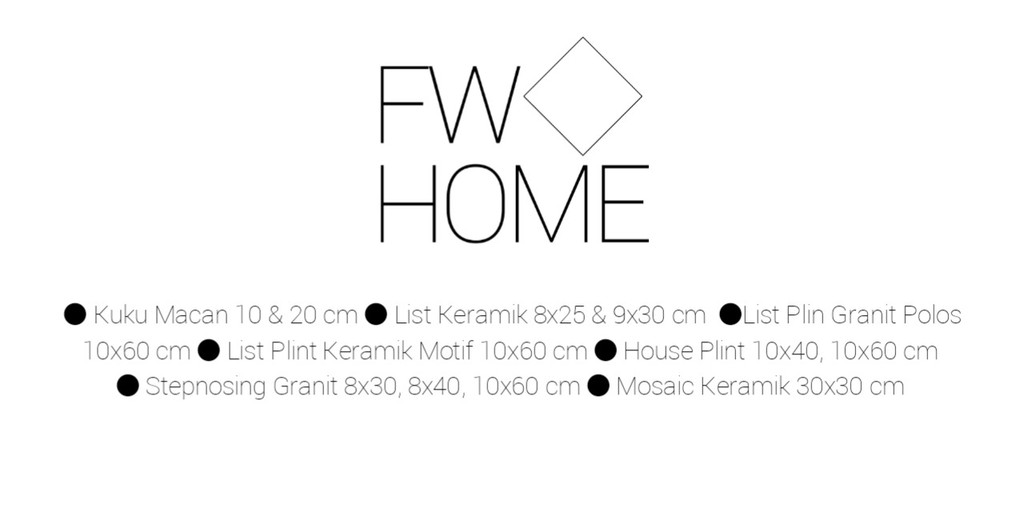 FW
HOME

● Kuku Macan 10 & 20 cm ● List Keramik 8x25 & 9x30 cm ●List Plin Granit Polos 10x60 cm ● List Plint Keramik Motif 10x60 cm ● House Plint 10x40, 10x60 cm ● Stepnosing Granit 8x30, 8x40, 10x60 cm ● Mosaic Keramik 30x30 cm